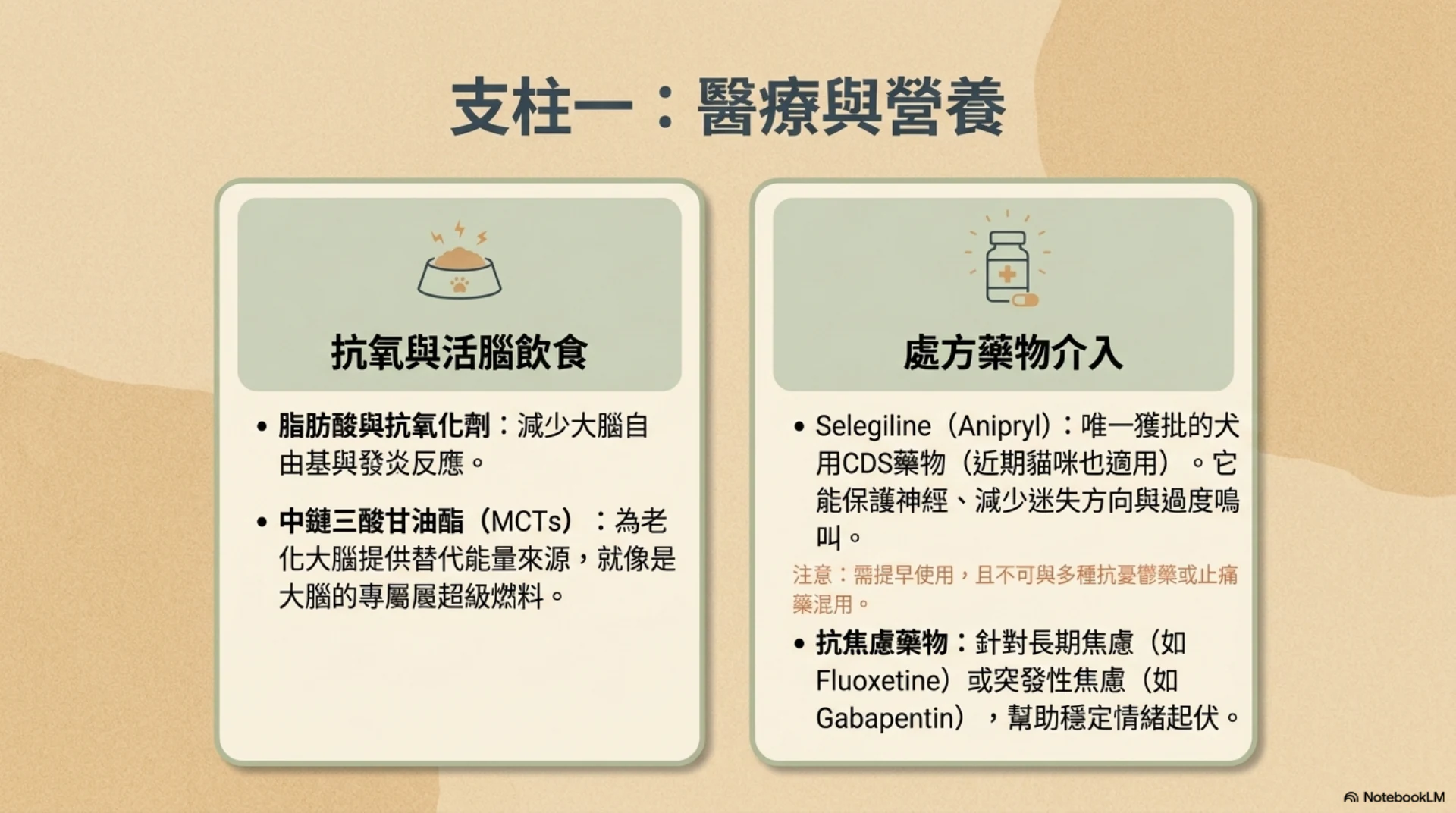 支柱一：醫療與營養

抗氧與活腦飲食

• 脂肪酸與抗氧化劑：減少大腦自由基與發炎反應。

• 中鏈三酸甘油酯（MCTs）：為老化大腦提供替代能量來源，就像是大腦的專屬屬超級燃料。

處方藥物介入

• Selegiline（Anipryl）：唯一獲批的犬用CDS藥物（近期貓咪也適用）。它能保護神經、減少迷失方向與過度鳴叫。

注意：需提早使用，且不可與多種抗憂鬱藥或止痛藥混用。

• 抗焦慮藥物：針對長期焦慮（如Fluoxetine）或突發性焦慮（如Gabapentin），幫助穩定情緒起伏。

NotebookLM